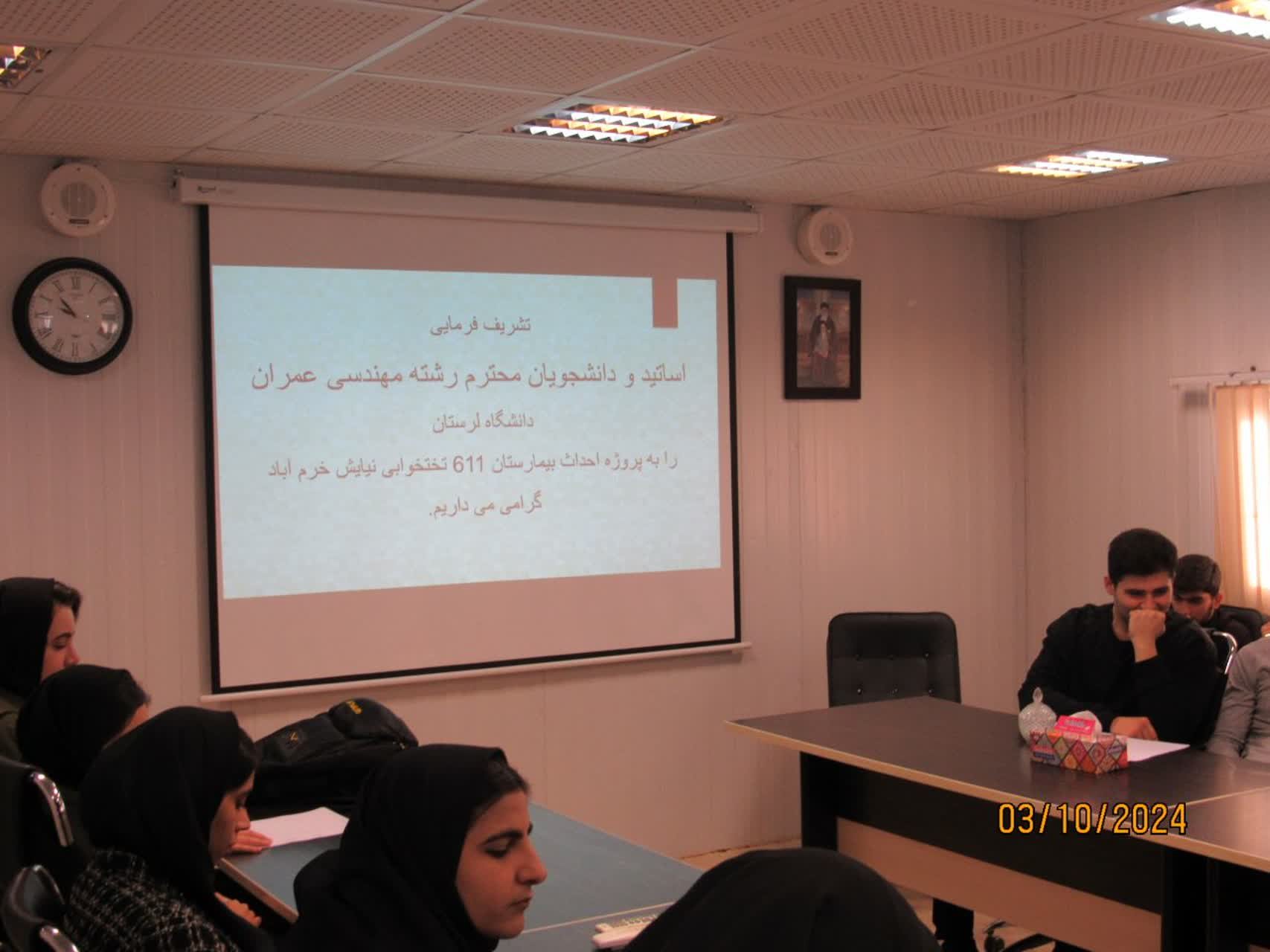 تشریف فرمایی

اساتید و دانشجویان محترم رشته مهندسی عمران

دانشگاه لرستان

را به پروژه احداث بیمارستان 611 تختخوابی نیایش خرم اباد

گرامی می داریم.

03/10/2024